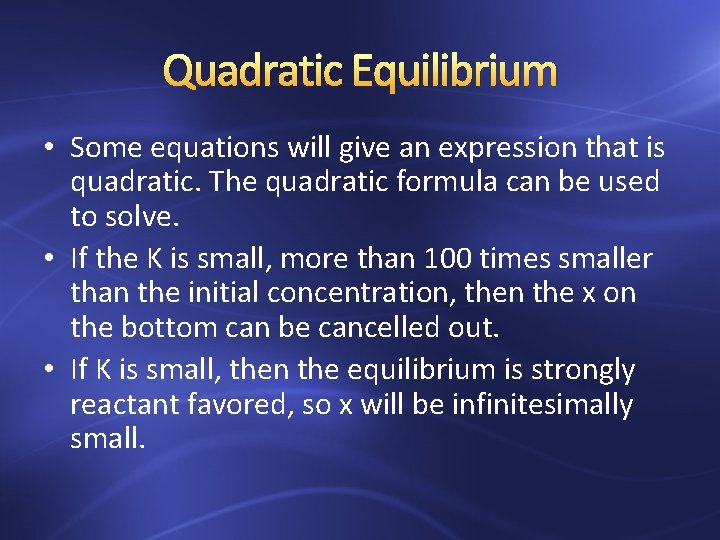 Quadratic Equilibrium

• Some equations will give an expression that is quadratic. The quadratic formula can be used to solve.

• If the K is small, more than 100 times smaller than the initial concentration, then the x on the bottom can be cancelled out.

• If K is small, then the equilibrium is strongly reactant favored, so x will be infinitesimally small.